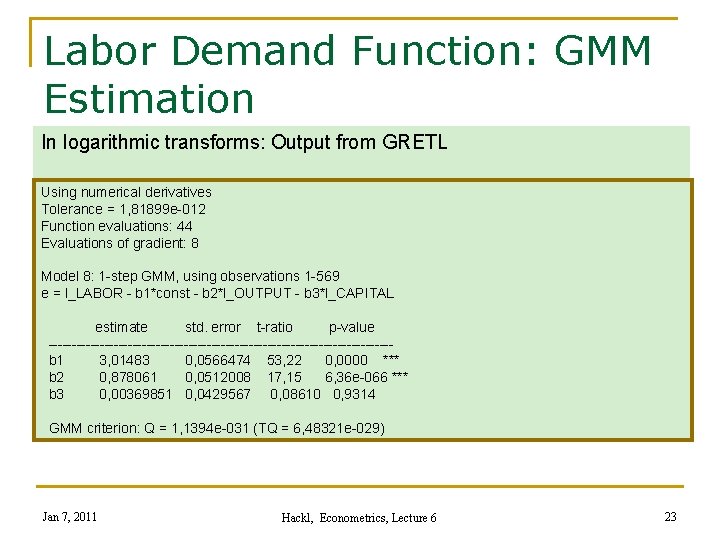 Labor Demand Function: GMM Estimation

In logarithmic transforms: Output from GRETL

Using numerical derivatives
Tolerance = 1,81899e-012
Function evaluations: 44
Evaluations of gradient: 8

Model 8: 1-step GMM, using observations 1-569
e = l_LABOR - b1*const - b2*l_OUTPUT - b3*l_CAPITAL

|  | estimate | std. error | t-ratio | p-value |  |
|---|---|---|---|---|---|
| b1 | 3,01483 | 0,0566474 | 53,22 | 0,0000 | *** |
| b2 | 0,878061 | 0,0512008 | 17,15 | 6,36e-066 | *** |
| b3 | 0,00369851 | 0,0429567 | 0,08610 | 0,9314 |  |

GMM criterion: Q = 1,1394e-031 (TQ = 6,48321e-029)

Jan 7, 2011

Hackl, Econometrics, Lecture 6

23